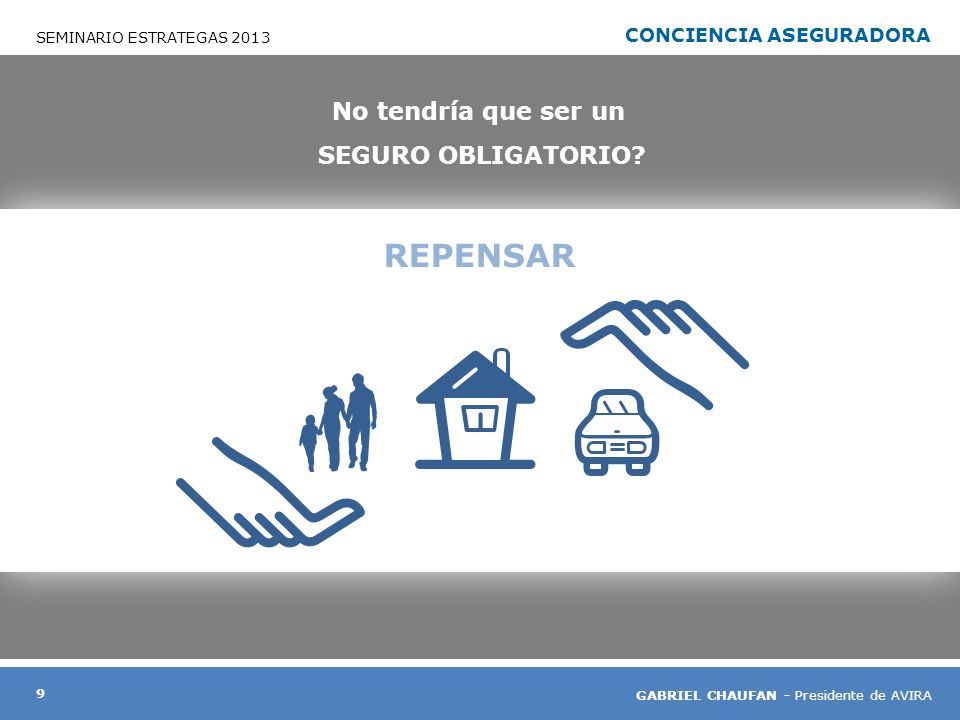 SEMINARIO ESTRATEGAS 2013

CONCIENCIA ASEGURADORA

No tendría que ser un
SEGURO OBLIGATORIO?

REPENSAR

9

GABRIEL CHAUFAN - Presidente de AVIRA